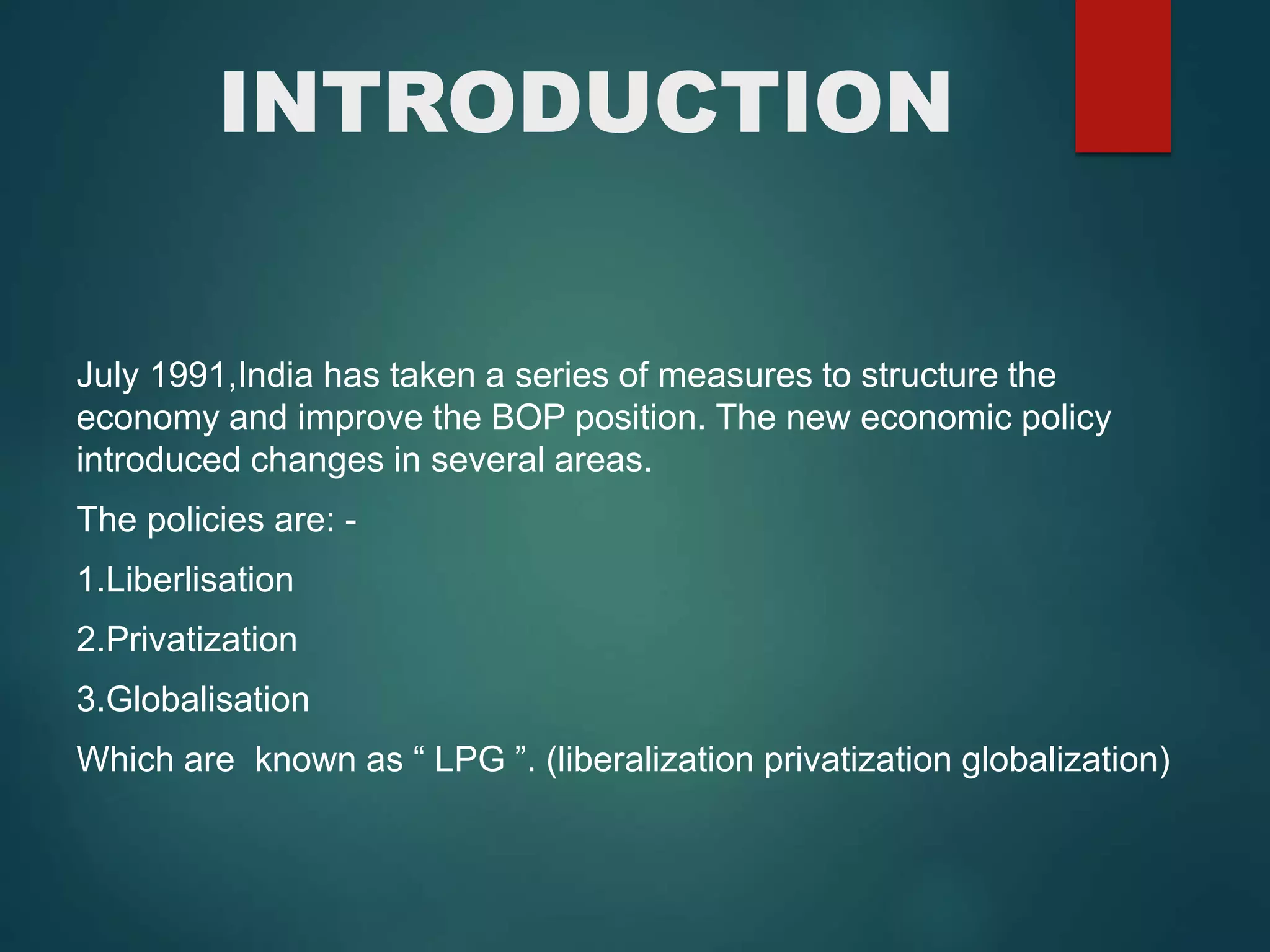 INTRODUCTION

July 1991,India has taken a series of measures to structure the economy and improve the BOP position. The new economic policy introduced changes in several areas.

The policies are: -

1.Liberlisation

2.Privatization

3.Globalisation

Which are known as “ LPG ”. (liberalization privatization globalization)